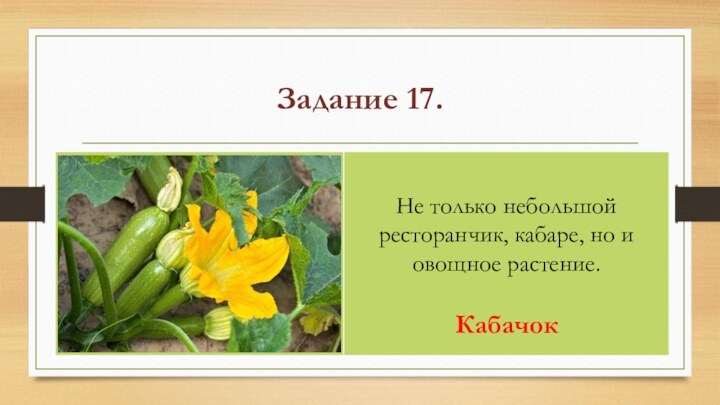 Задание 17.

Не только небольшой ресторанчик, кабаре, но и овощное растение.

Кабачок